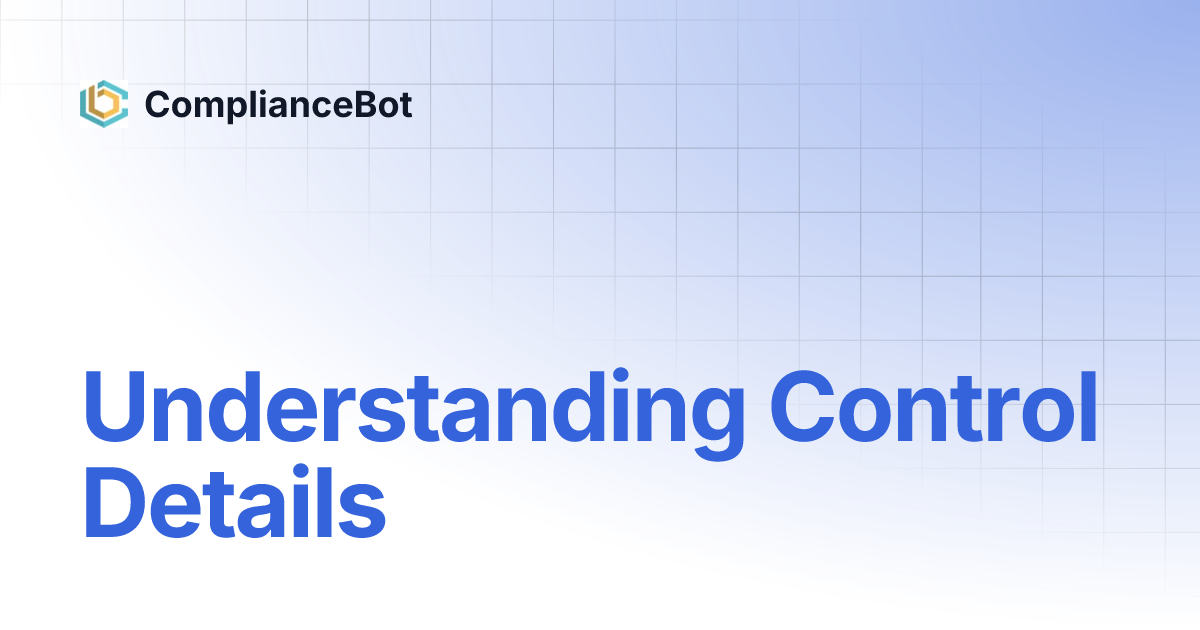 ComplianceBot

Understanding Control Details